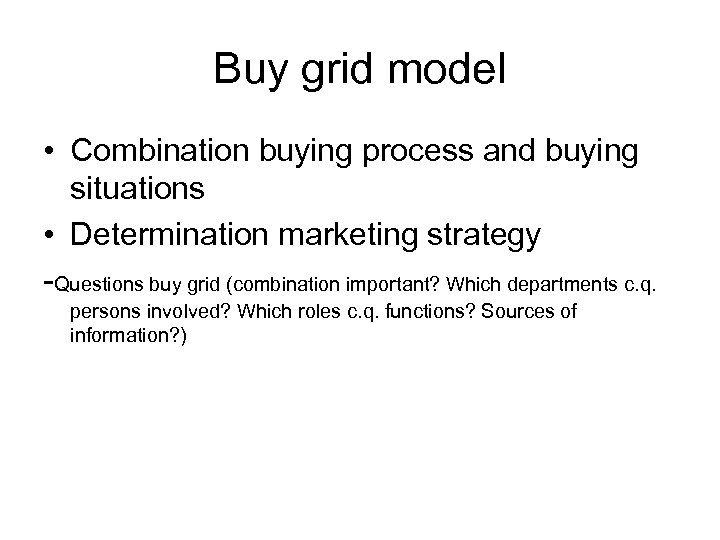 Buy grid model

• Combination buying process and buying situations

• Determination marketing strategy

-Questions buy grid (combination important? Which departments c.q. persons involved? Which roles c.q. functions? Sources of information?)